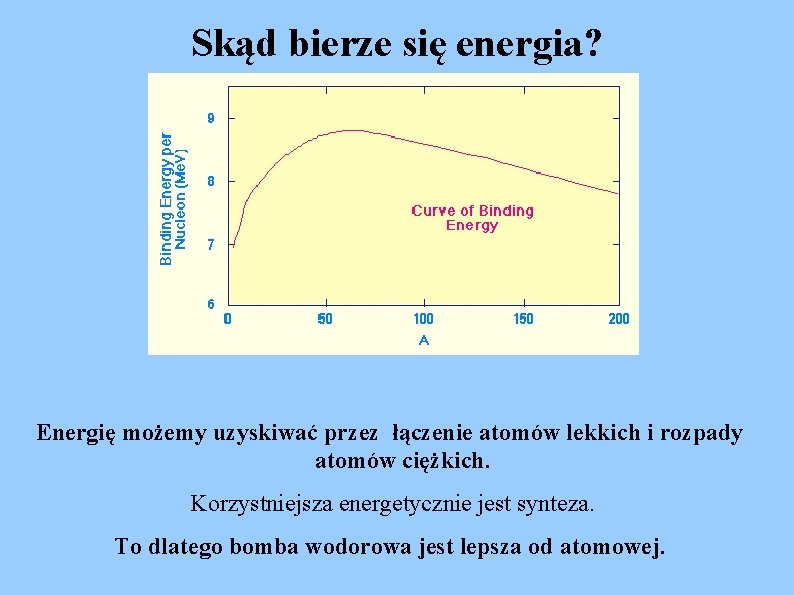 Skąd bierze się energia?

Binding Energy per Nucleon (MeV)

9

8

7

6

Curve of Binding Energy

0

50

100

150

200

A

Energię możemy uzyskiwać przez łączenie atomów lekkich i rozpady atomów ciężkich.

Korzystniejsza energetycznie jest synteza.

To dlatego bomba wodorowa jest lepsza od atomowej.